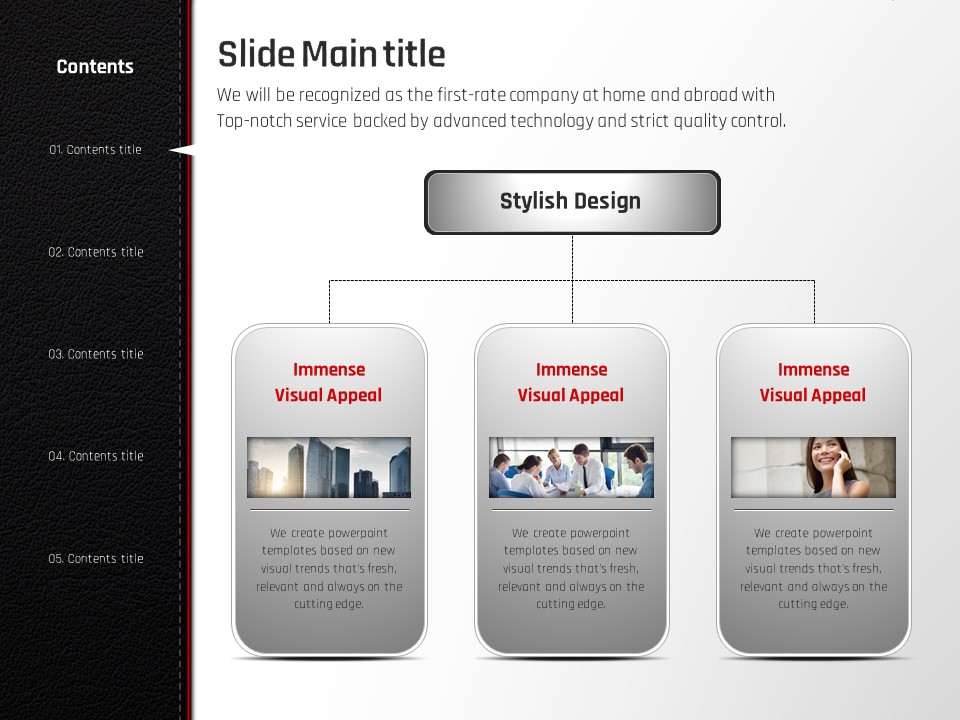 Contents

01. Contents title

02. Contents title

03. Contents title

04. Contents title

05. Contents title

Slide Main title

We will be recognized as the first-rate company at home and abroad with Top-notch service backed by advanced technology and strict quality control.

Stylish Design

Immense Visual Appeal

We create powerpoint templates based on new visual trends that's fresh, relevant and always on the cutting edge.

Immense Visual Appeal

We create powerpoint templates based on new visual trends that's fresh, relevant and always on the cutting edge.

Immense Visual Appeal

We create powerpoint templates based on new visual trends that's fresh, relevant and always on the cutting edge.